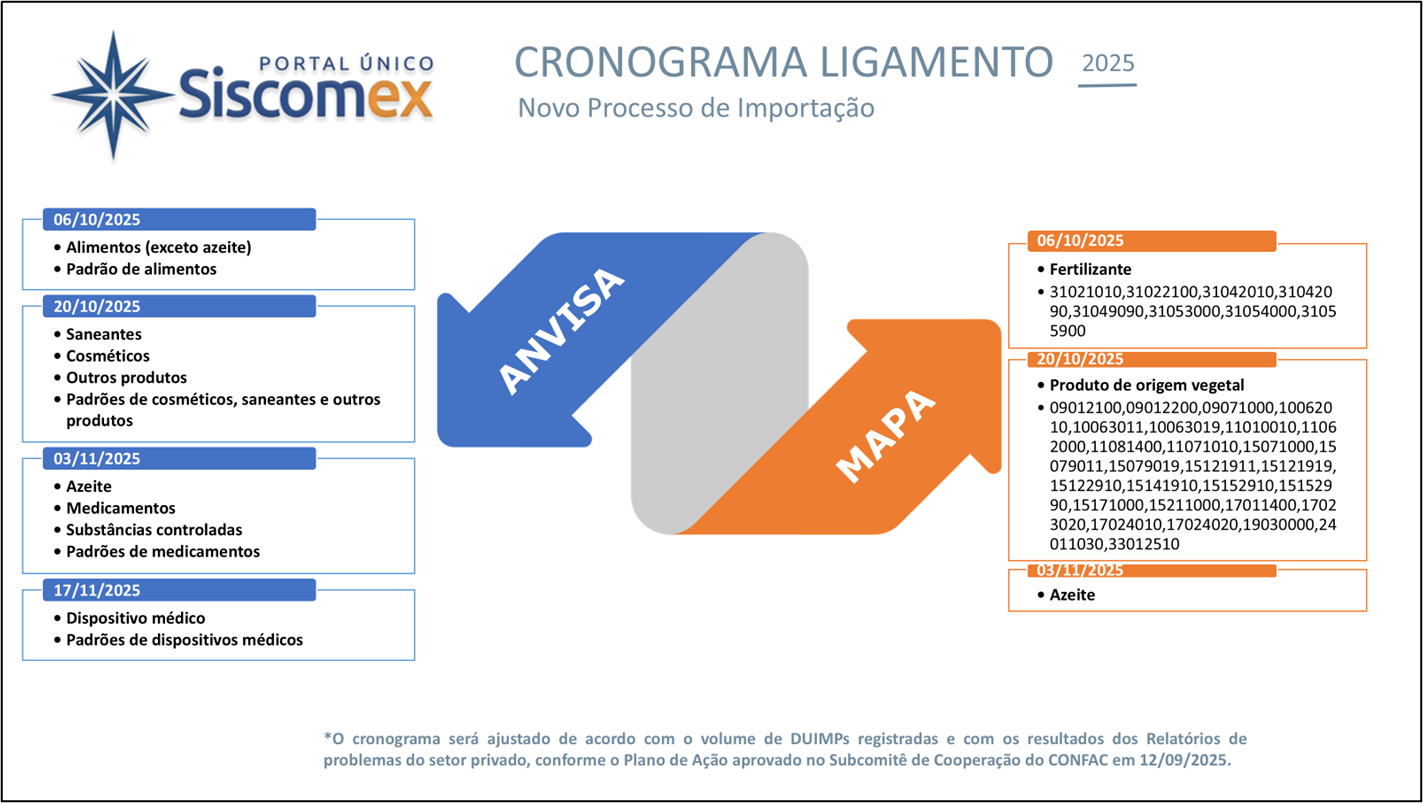 PORTAL ÚNICO
Siscomex

CRONOGRAMA LIGAMENTO 2025
Novo Processo de Importação

06/10/2025
• Alimentos (exceto azeite)
• Padrão de alimentos

20/10/2025
• Saneantes
• Cosméticos
• Outros produtos
• Padrões de cosméticos, saneantes e outros produtos

03/11/2025
• Azeite
• Medicamentos
• Substâncias controladas
• Padrões de medicamentos

17/11/2025
• Dispositivo médico
• Padrões de dispositivos médicos

ANVISA

MAPA

06/10/2025
• Fertilizante
• 31021010,31022100,31042010,31042090,31049090,31053000,31054000,31055900

20/10/2025
• Produto de origem vegetal
• 09012100,09012200,09071000,10062010,10063011,10063019,11010010,11062000,11081400,11071010,15071000,15079011,15079019,15121911,15121919,15122910,15141910,15152910,15152990,15171000,15211000,17011400,17023020,17024010,17024020,19030000,24011030,33012510

03/11/2025
• Azeite

*O cronograma será ajustado de acordo com o volume de DUIMPs registradas e com os resultados dos Relatórios de problemas do setor privado, conforme o Plano de Ação aprovado no Subcomitê de Cooperação do CONFAC em 12/09/2025.